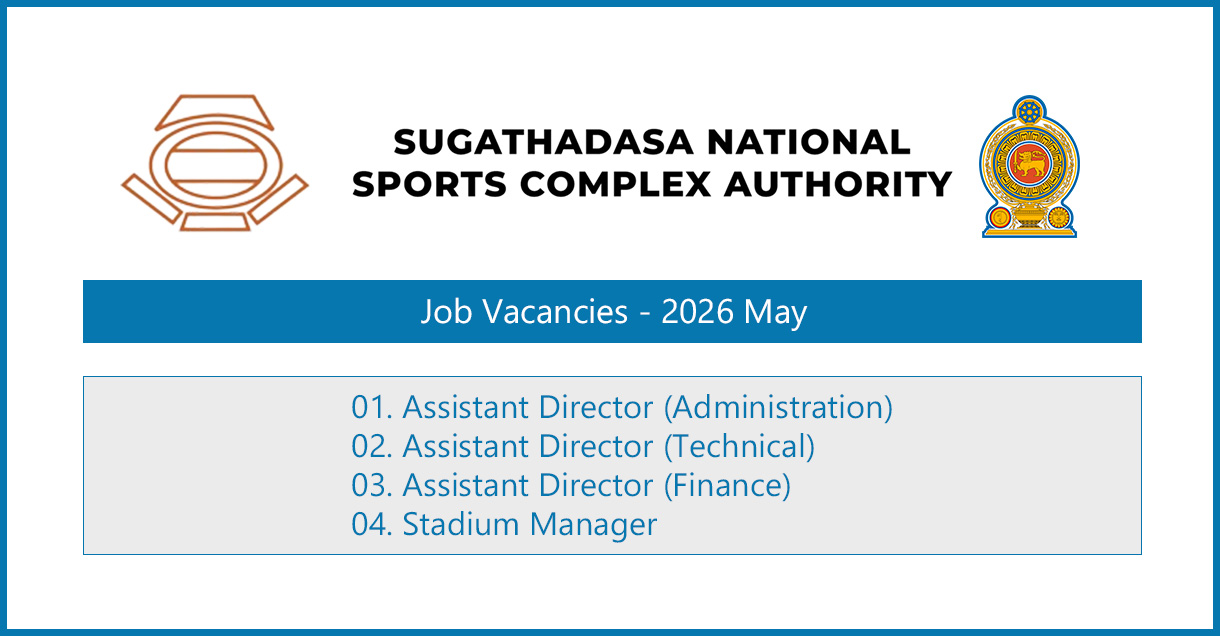 SUGATHADASA NATIONAL SPORTS COMPLEX AUTHORITY

Job Vacancies - 2026 May

01. Assistant Director (Administration)
02. Assistant Director (Technical)
03. Assistant Director (Finance)
04. Stadium Manager